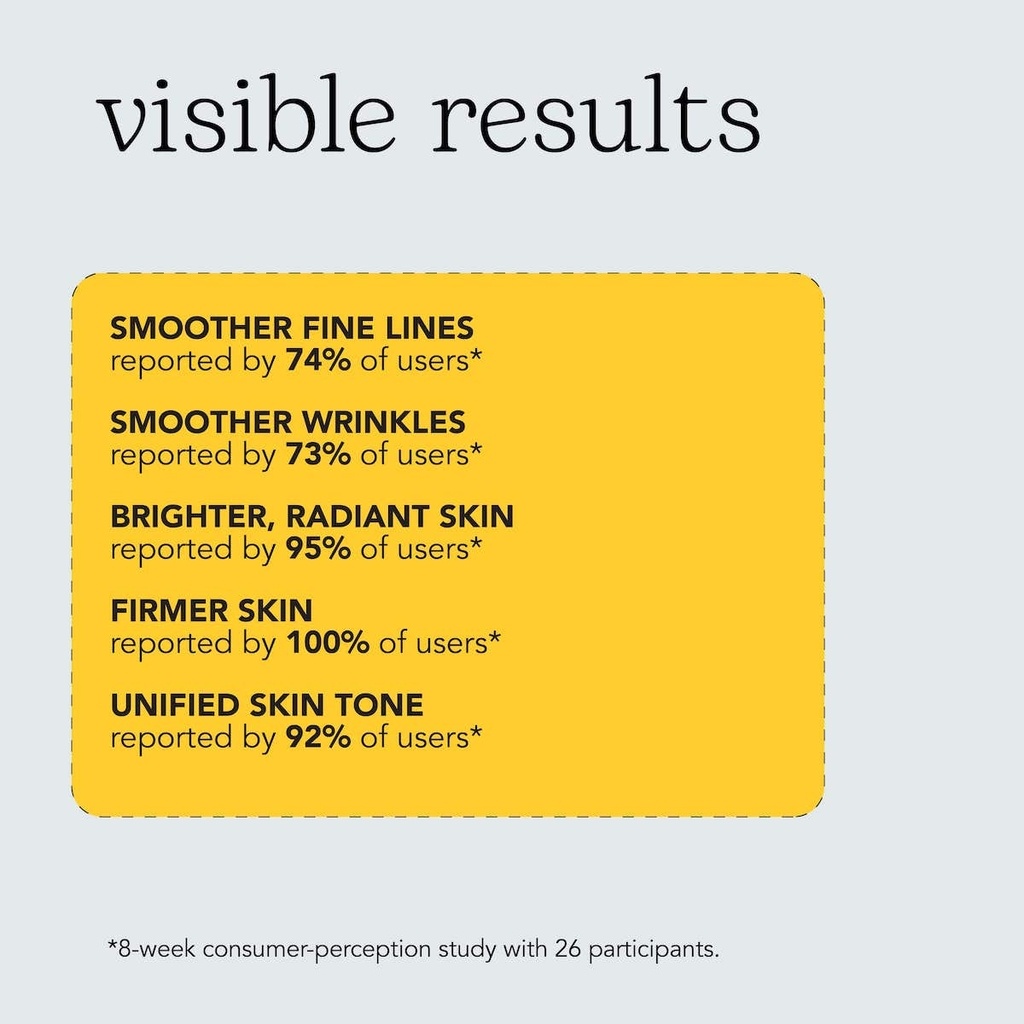 visible results

SMOOTHER FINE LINES
reported by 74% of users*

SMOOTHER WRINKLES
reported by 73% of users*

BRIGHTER, RADIANT SKIN
reported by 95% of users*

FIRMER SKIN
reported by 100% of users*

UNIFIED SKIN TONE
reported by 92% of users*

*8-week consumer-perception study with 26 participants.